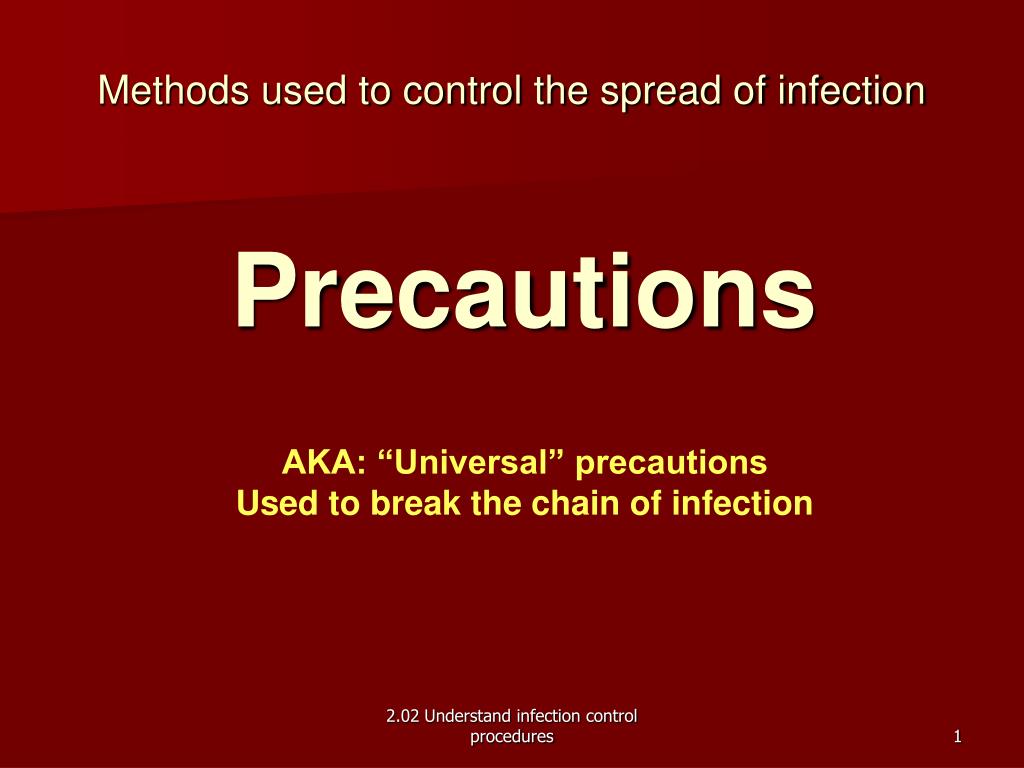 Methods used to control the spread of infection

Precautions

AKA: “Universal” precautions
Used to break the chain of infection

2.02 Understand infection control procedures

1